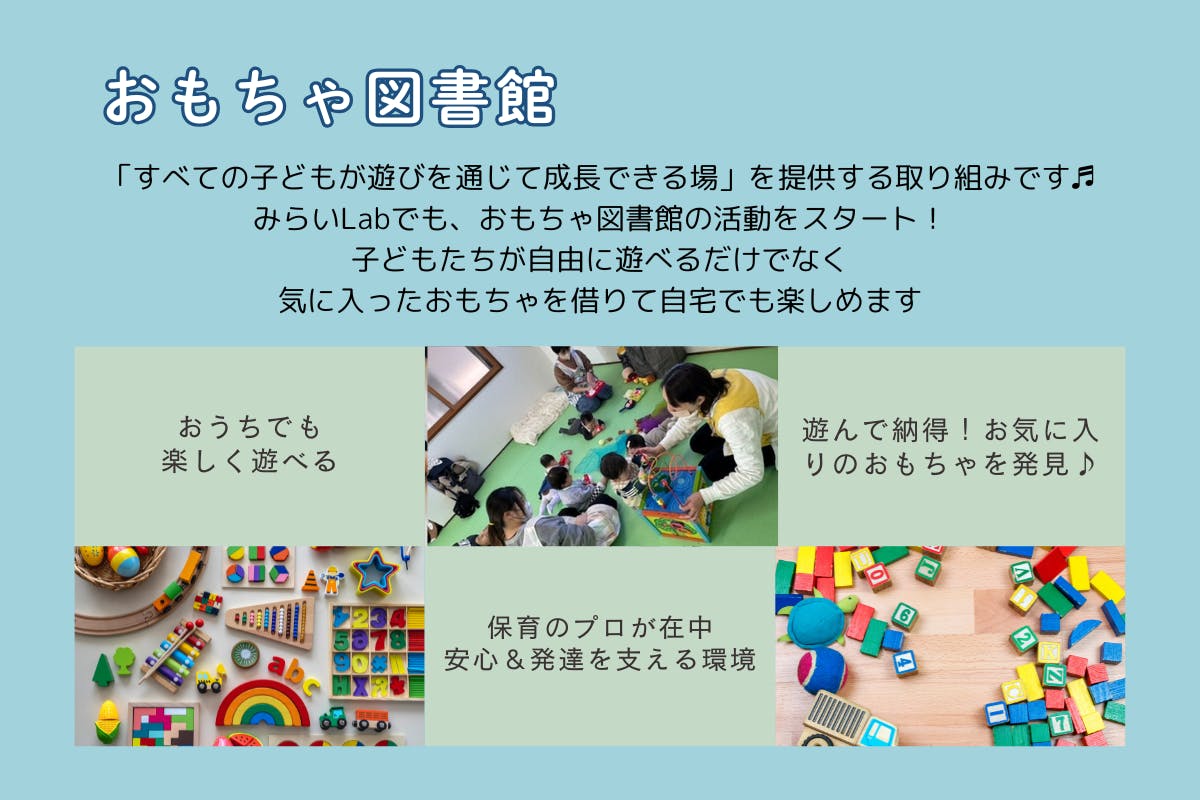 おもちゃ図書館

「すべての子どもが遊びを通じて成長できる場」を提供する取り組みです♬
みらいLabでも、おもちゃ図書館の活動をスタート！
子どもたちが自由に遊べるだけでなく
気に入ったおもちゃを借りて自宅でも楽しめます

おうちでも
楽しく遊べる

遊んで納得！お気に入りのおもちゃを発見♪

保育のプロが在中
安心＆発達を支える環境